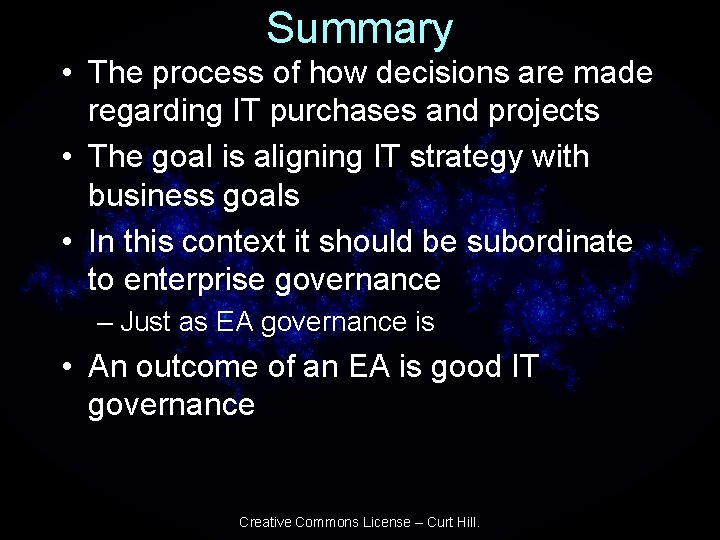 Summary

• The process of how decisions are made regarding IT purchases and projects

• The goal is aligning IT strategy with business goals

• In this context it should be subordinate to enterprise governance

– Just as EA governance is

• An outcome of an EA is good IT governance

Creative Commons License – Curt Hill.